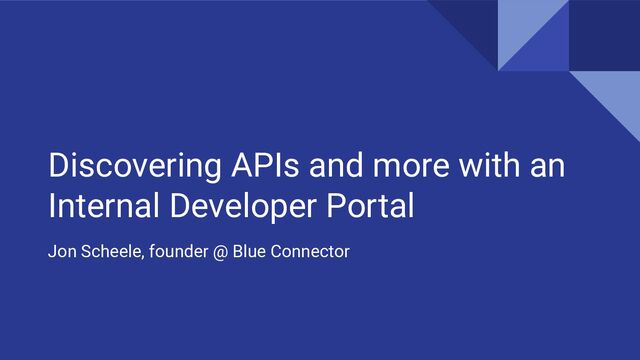 Discovering APIs and more with an Internal Developer Portal

Jon Scheele, founder @ Blue Connector